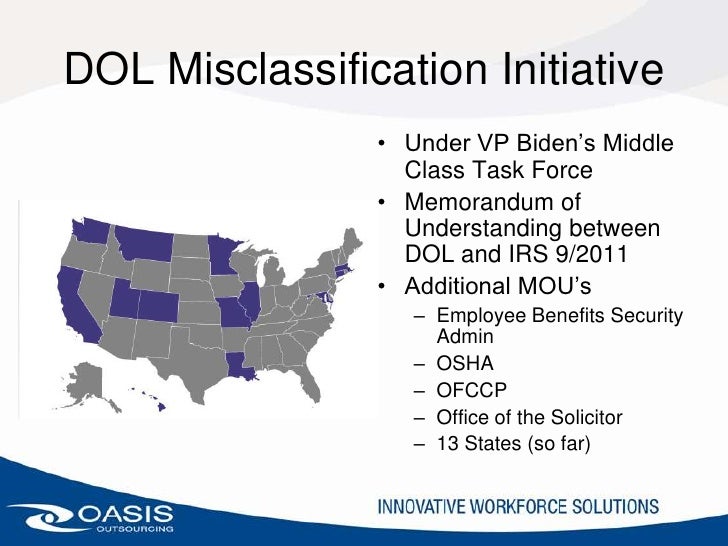 DOL Misclassification Initiative

• Under VP Biden's Middle Class Task Force
• Memorandum of Understanding between DOL and IRS 9/2011
• Additional MOU's
– Employee Benefits Security Admin
– OSHA
– OFCCP
– Office of the Solicitor
– 13 States (so far)

OASIS OUTSOURCING

INNOVATIVE WORKFORCE SOLUTIONS